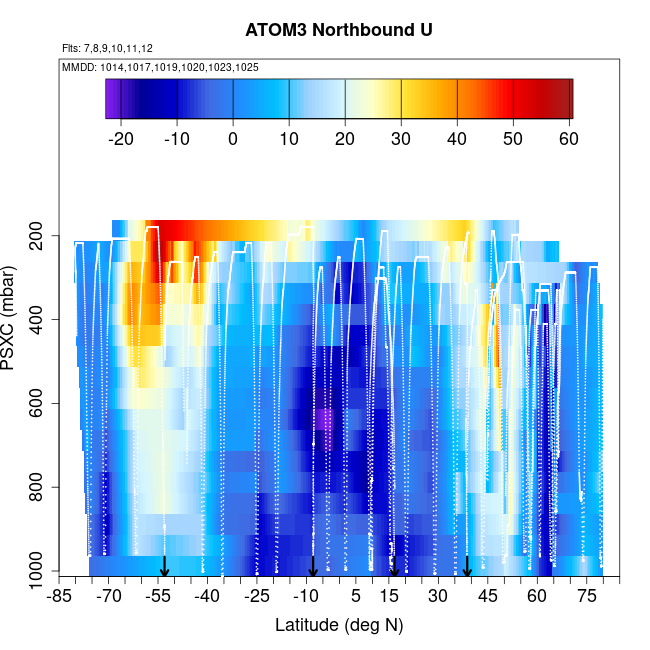 ATOM3 Northbound U

Flts: 7,8,9,10,11,12

MMDD: 1014,1017,1019,1020,1023,1025

-20 -10 0 10 20 30 40 50 60

PSXC (mbar)

200
400
600
800
1000

-85 -70 -55 -40 -25 -10 5 15 30 45 60 75

Latitude (deg N)